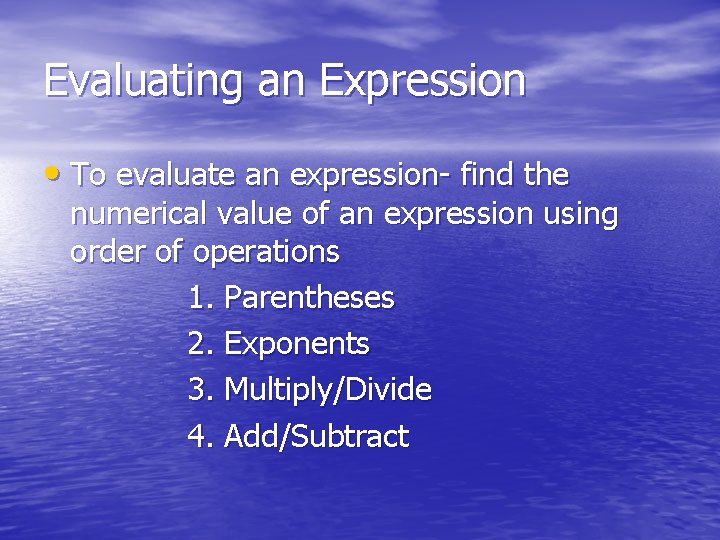 Evaluating an Expression

• To evaluate an expression- find the numerical value of an expression using order of operations

1. Parentheses
2. Exponents
3. Multiply/Divide
4. Add/Subtract